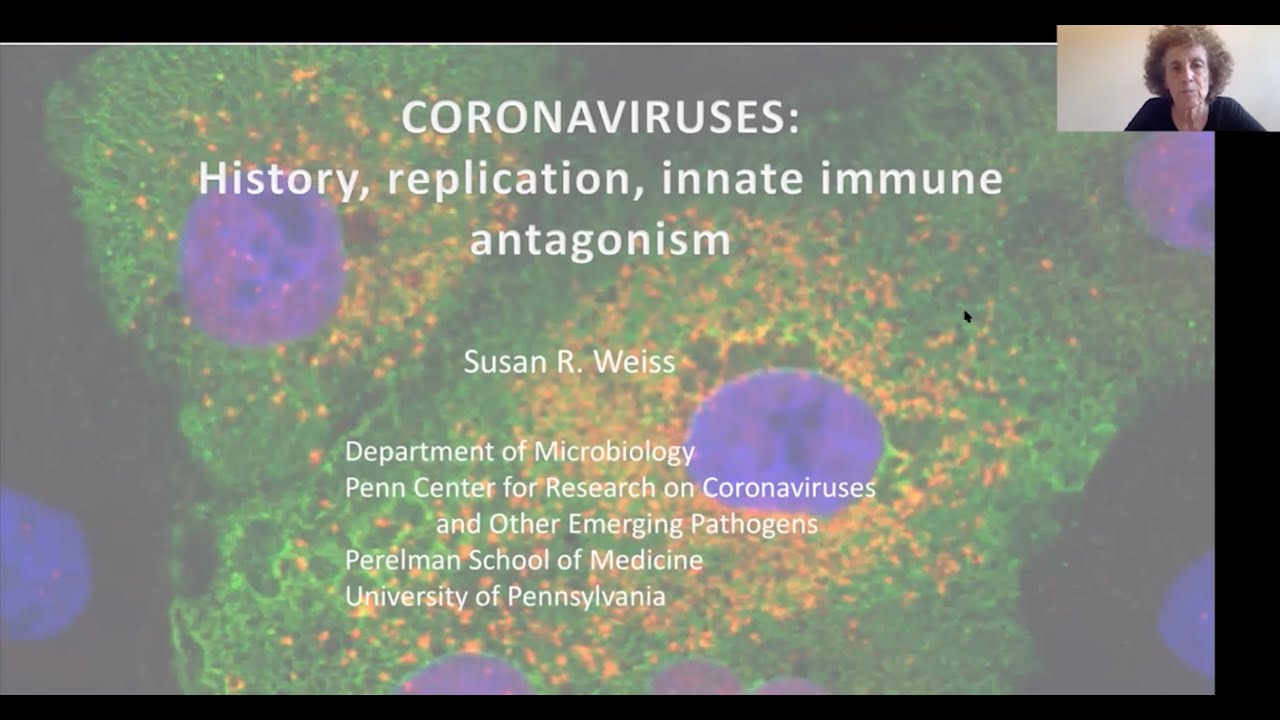 CORONAVIRUSES:
History, replication, innate immune antagonism

Susan R. Weiss

Department of Microbiology
Penn Center for Research on Coronaviruses and Other Emerging Pathogens
Perelman School of Medicine
University of Pennsylvania